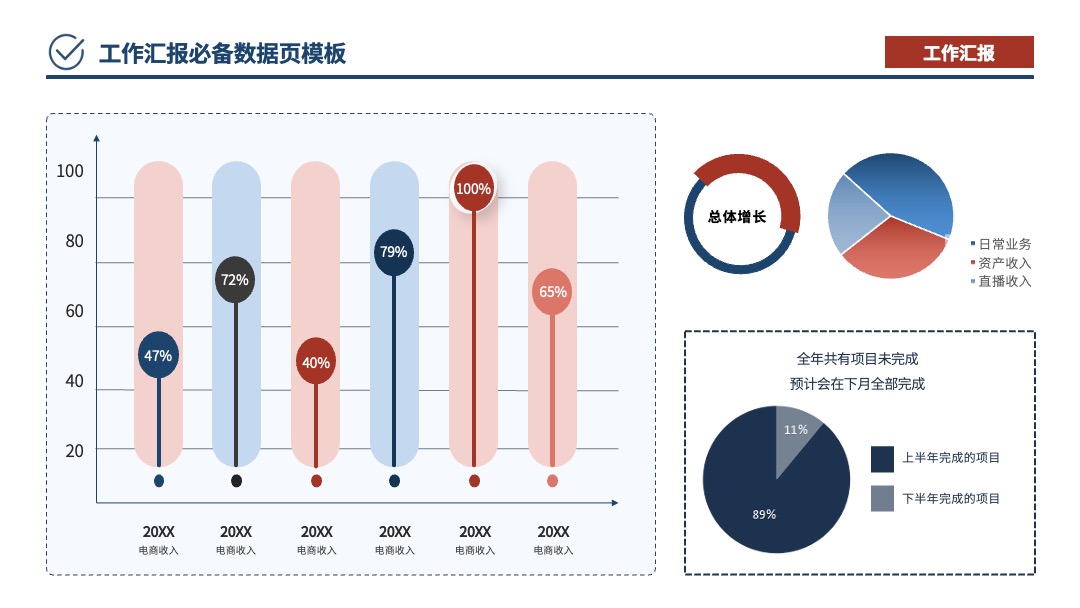 工作汇报必备数据页模板

工作汇报

100
80
60
40
20

47%
72%
40%
79%
100%
65%

20XX
电商收入
20XX
电商收入
20XX
电商收入
20XX
电商收入
20XX
电商收入
20XX
电商收入

总体增长

• 日常业务
• 资产收入
• 直播收入

全年共有项目未完成
预计会在下月全部完成

11%
89%

上半年完成的项目
下半年完成的项目